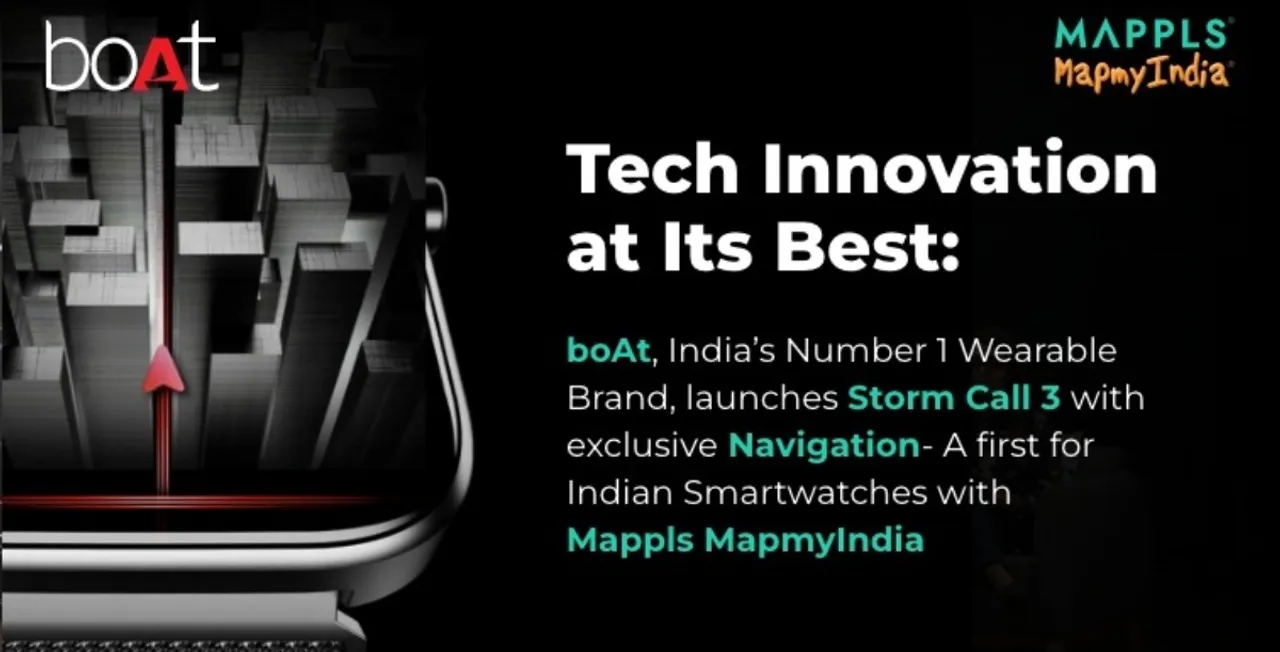 boAt

MAPPLS
MapmyIndia

Tech Innovation at Its Best:

boAt, India's Number 1 Wearable Brand, launches Storm Call 3 with exclusive Navigation- A first for Indian Smartwatches with Mappls MapmyIndia